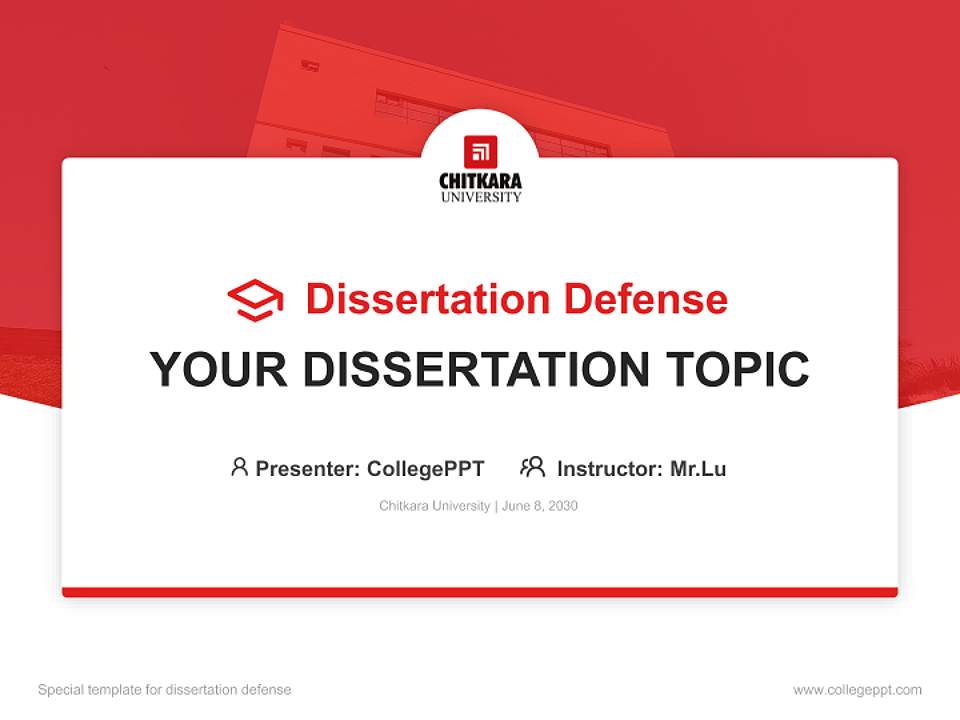 CHITKARA
UNIVERSITY

Dissertation Defense

YOUR DISSERTATION TOPIC

Presenter: CollegePPT    Instructor: Mr.Lu

Chitkara University | June 8, 2030

Special template for dissertation defense

www.collegeppt.com